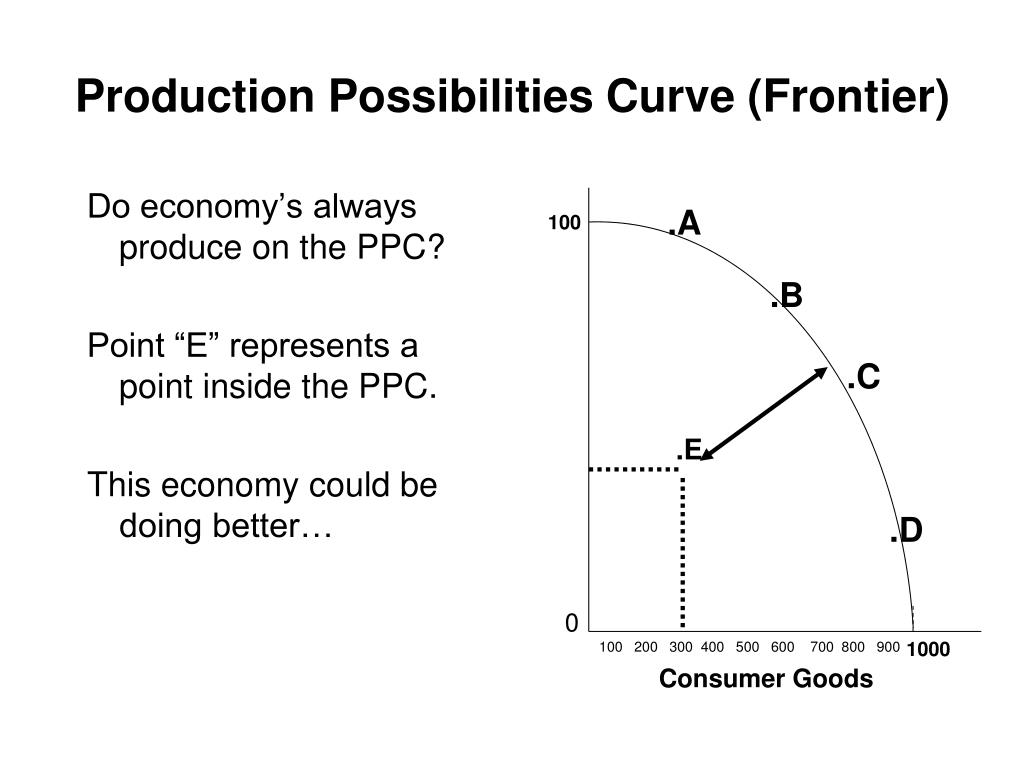 Production Possibilities Curve (Frontier)

Do economy’s always produce on the PPC?

Point “E” represents a point inside the PPC.

This economy could be doing better…

100

.A

.B

.C

.E

.D

0

100 200 300 400 500 600 700 800 900 1000

Consumer Goods